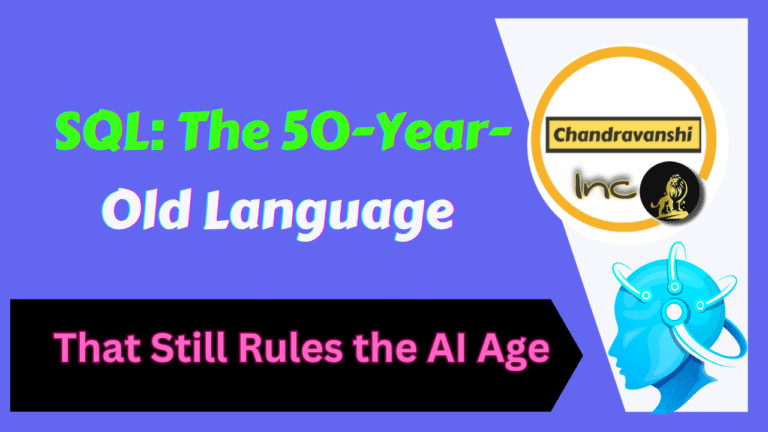 SQL: The 50-Year-Old Language

That Still Rules the AI Age

Chandravanshi

Inc